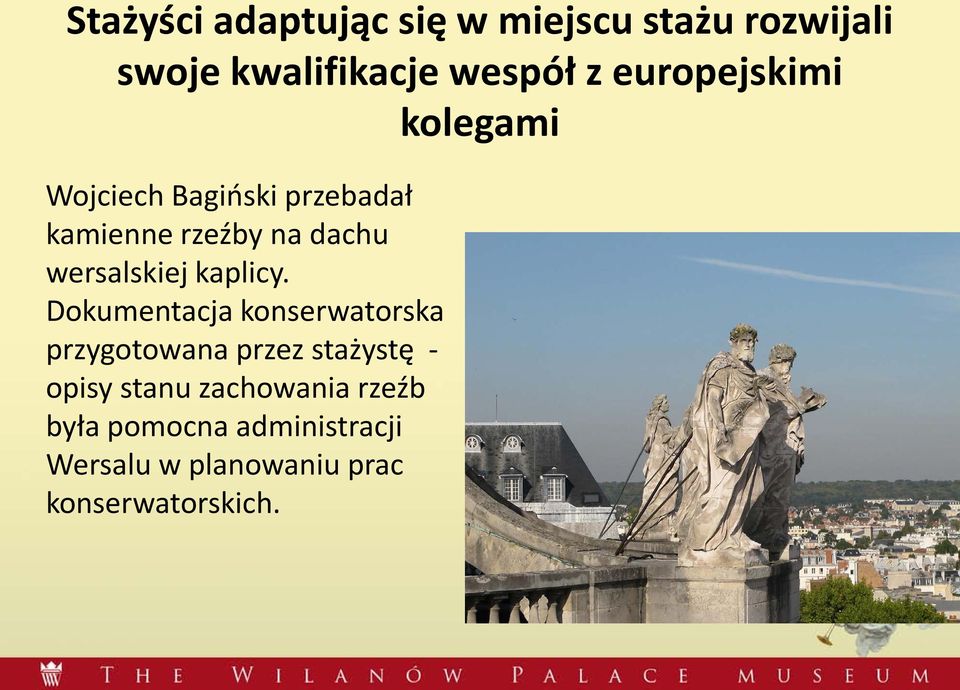 Stażyści adaptując się w miejscu stażu rozwijali swoje kwalifikacje wespół z europejskimi kolegami

Wojciech Bagiński przebadał kamienne rzeźby na dachu wersalskiej kaplicy. Dokumentacja konserwatorska przygotowana przez stażystę - opisy stanu zachowania rzeźb była pomocna administracji Wersalu w planowaniu prac konserwatorskich.

THE WILANÓW PALACE MUSEUM